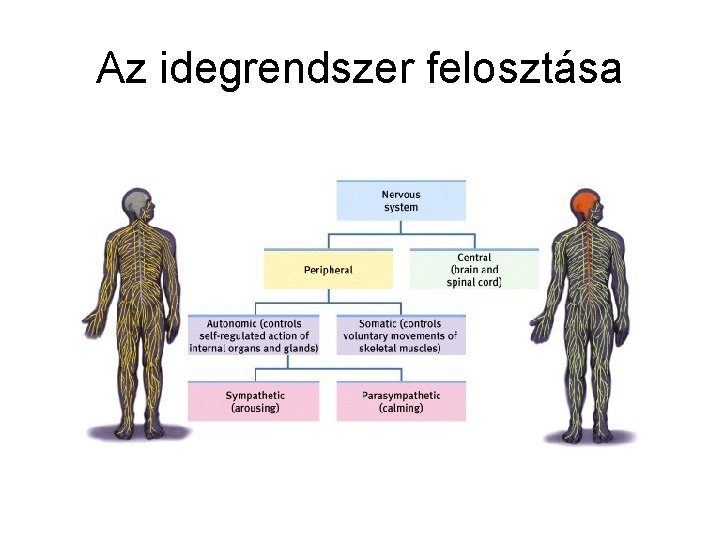 Az idegrendszer felosztása

Nervous system

Peripheral

Central (brain and spinal cord)

Autonomic (controls self-regulated action of internal organs and glands)

Somatic (controls voluntary movements of skeletal muscles)

Sympathetic (arousing)

Parasympathetic (calming)